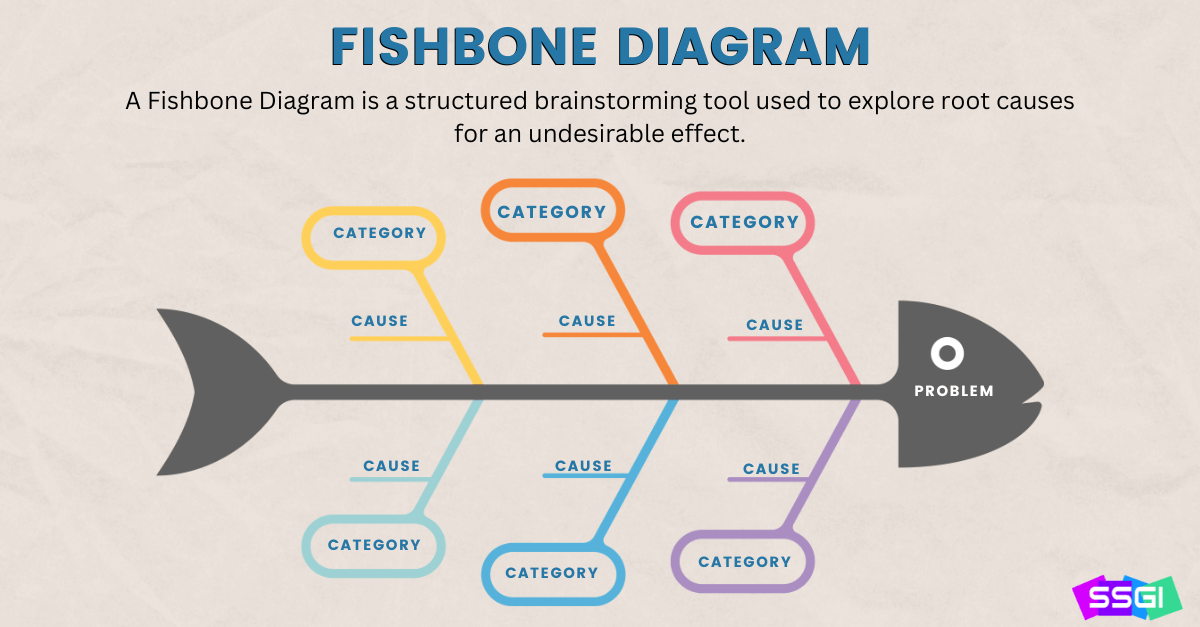 FISHBONE DIAGRAM

A Fishbone Diagram is a structured brainstorming tool used to explore root causes for an undesirable effect.

CATEGORY

CATEGORY

CATEGORY

CAUSE

CAUSE

CAUSE

PROBLEM

CAUSE

CAUSE

CAUSE

CATEGORY

CATEGORY

CATEGORY

SSGI